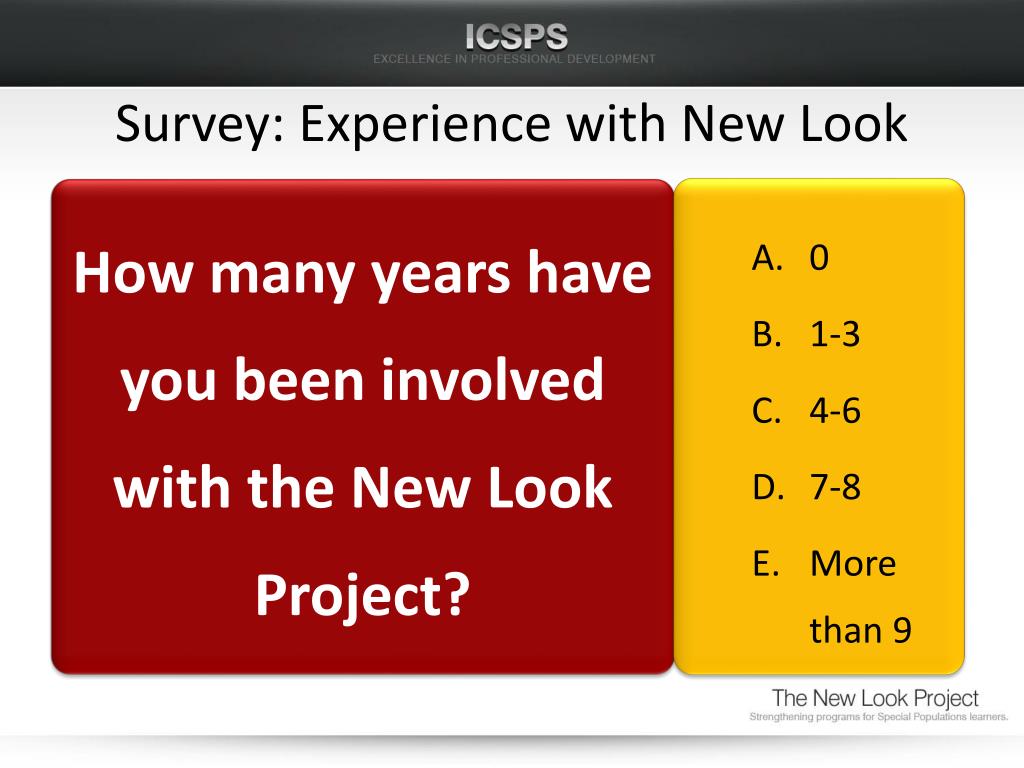 ICSPS
EXCELLENCE IN PROFESSIONAL DEVELOPMENT

Survey: Experience with New Look

How many years have you been involved with the New Look Project?

A. 0
B. 1-3
C. 4-6
D. 7-8
E. More than 9

The New Look Project
Strengthening programs for Special Populations learners.